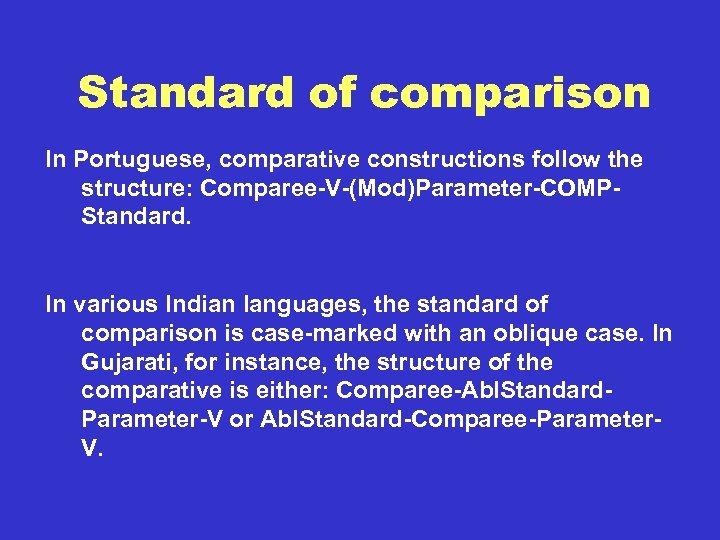 Standard of comparison

In Portuguese, comparative constructions follow the structure: Comparee-V-(Mod)Parameter-COMP-Standard.

In various Indian languages, the standard of comparison is case-marked with an oblique case. In Gujarati, for instance, the structure of the comparative is either: Comparee-AblStandard-Parameter-V or AblStandard-Comparee-Parameter-V.